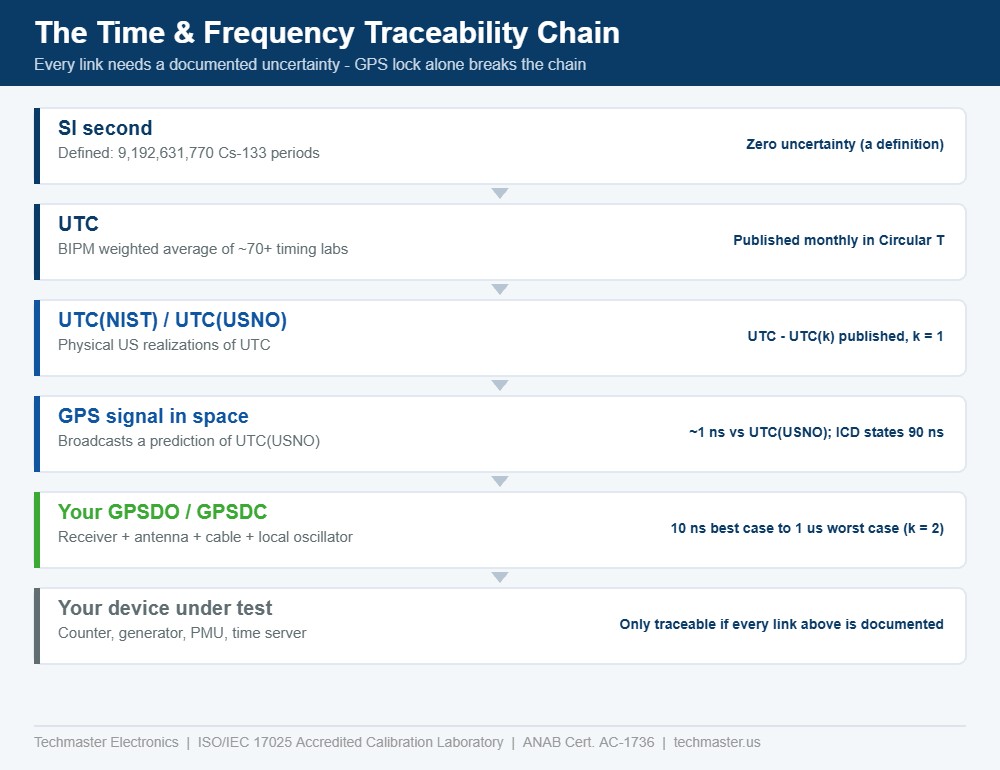 The Time & Frequency Traceability Chain
Every link needs a documented uncertainty - GPS lock alone breaks the chain

SI second
Defined: 9,192,631,770 Cs-133 periods
Zero uncertainty (a definition)

UTC
BIPM weighted average of ~70+ timing labs
Published monthly in Circular T

UTC(NIST) / UTC(USNO)
Physical US realizations of UTC
UTC - UTC(k) published, k = 1

GPS signal in space
Broadcasts a prediction of UTC(USNO)
~1 ns vs UTC(USNO); ICD states 90 ns

Your GPSDO / GPSDC
Receiver + antenna + cable + local oscillator
10 ns best case to 1 us worst case (k = 2)

Your device under test
Counter, generator, PMU, time server
Only traceable if every link above is documented

Techmaster Electronics | ISO/IEC 17025 Accredited Calibration Laboratory | ANAB Cert. AC-1736 | techmaster.us